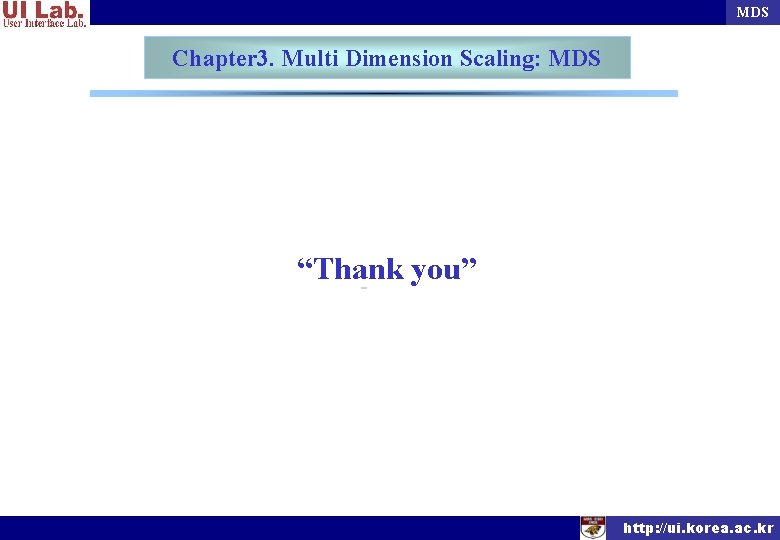 UI Lab.
User Interface Lab.

MDS

Chapter3. Multi Dimension Scaling: MDS

“Thank you”

http://ui.korea.ac.kr